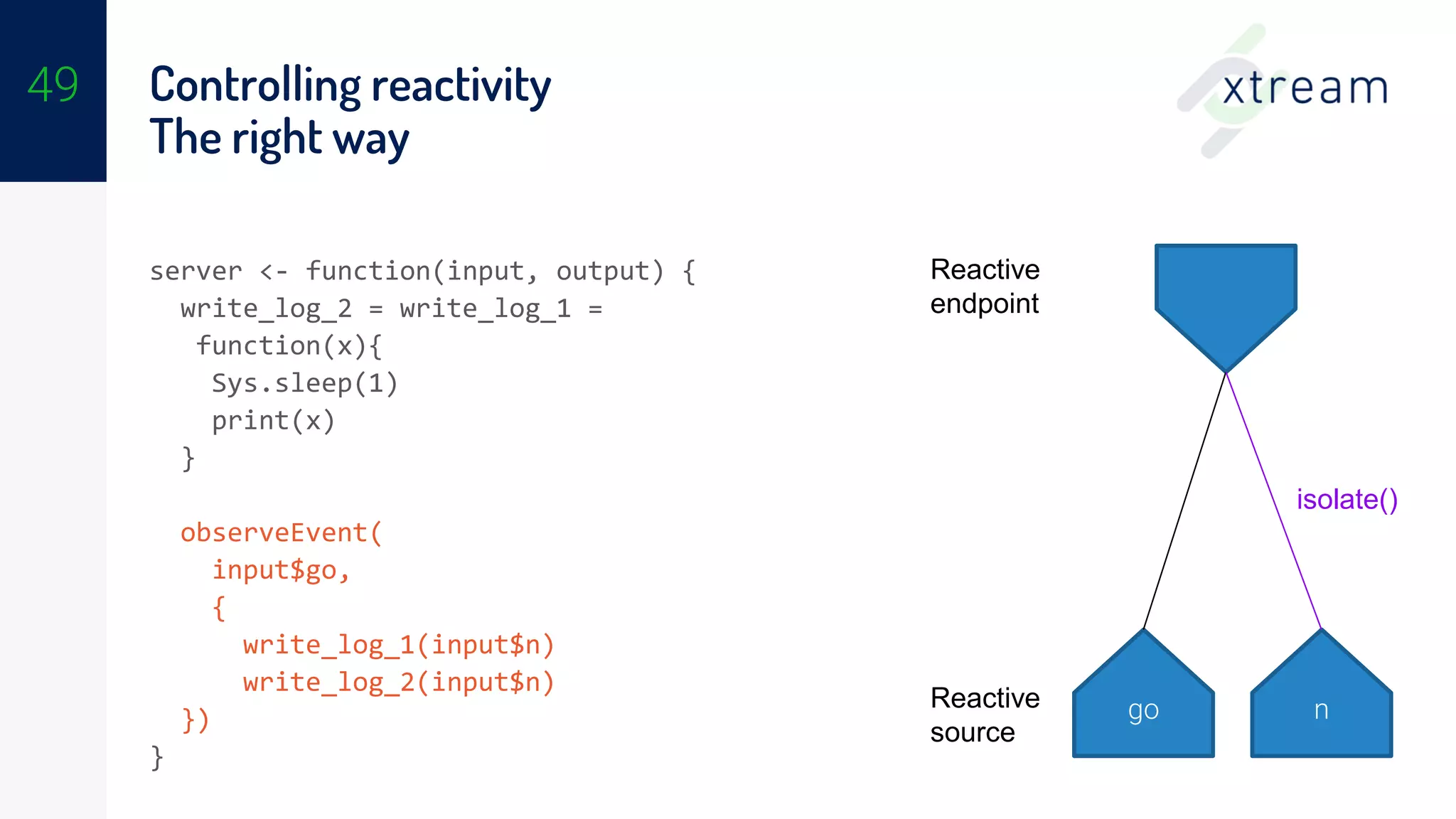 49

Controlling reactivity
The right way

xtream

server <- function(input, output) {
  write_log_2 = write_log_1 =
   function(x){
    Sys.sleep(1)
    print(x)
  }

  observeEvent(
    input$go,
    {
      write_log_1(input$n)
      write_log_2(input$n)
  })
}

Reactive endpoint

isolate()

Reactive source

go

n